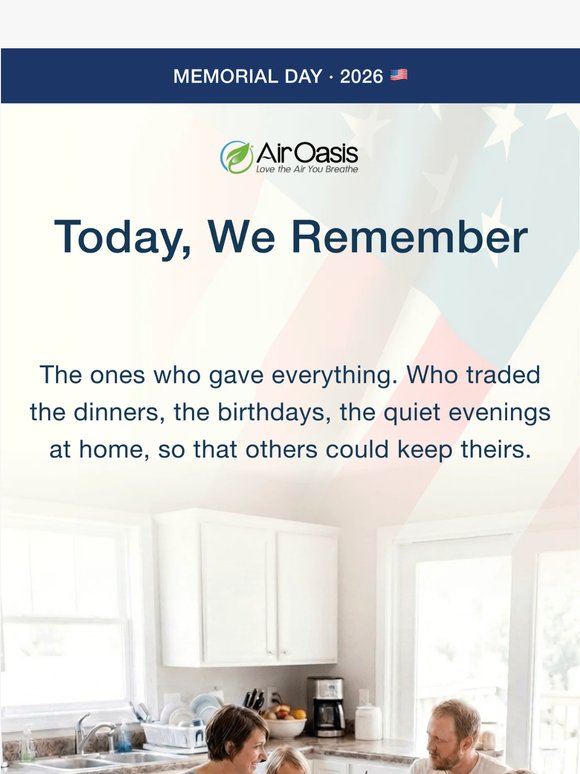 MEMORIAL DAY · 2026 🇺🇸

AirOasis
Love the Air You Breathe

Today, We Remember

The ones who gave everything. Who traded the dinners, the birthdays, the quiet evenings at home, so that others could keep theirs.